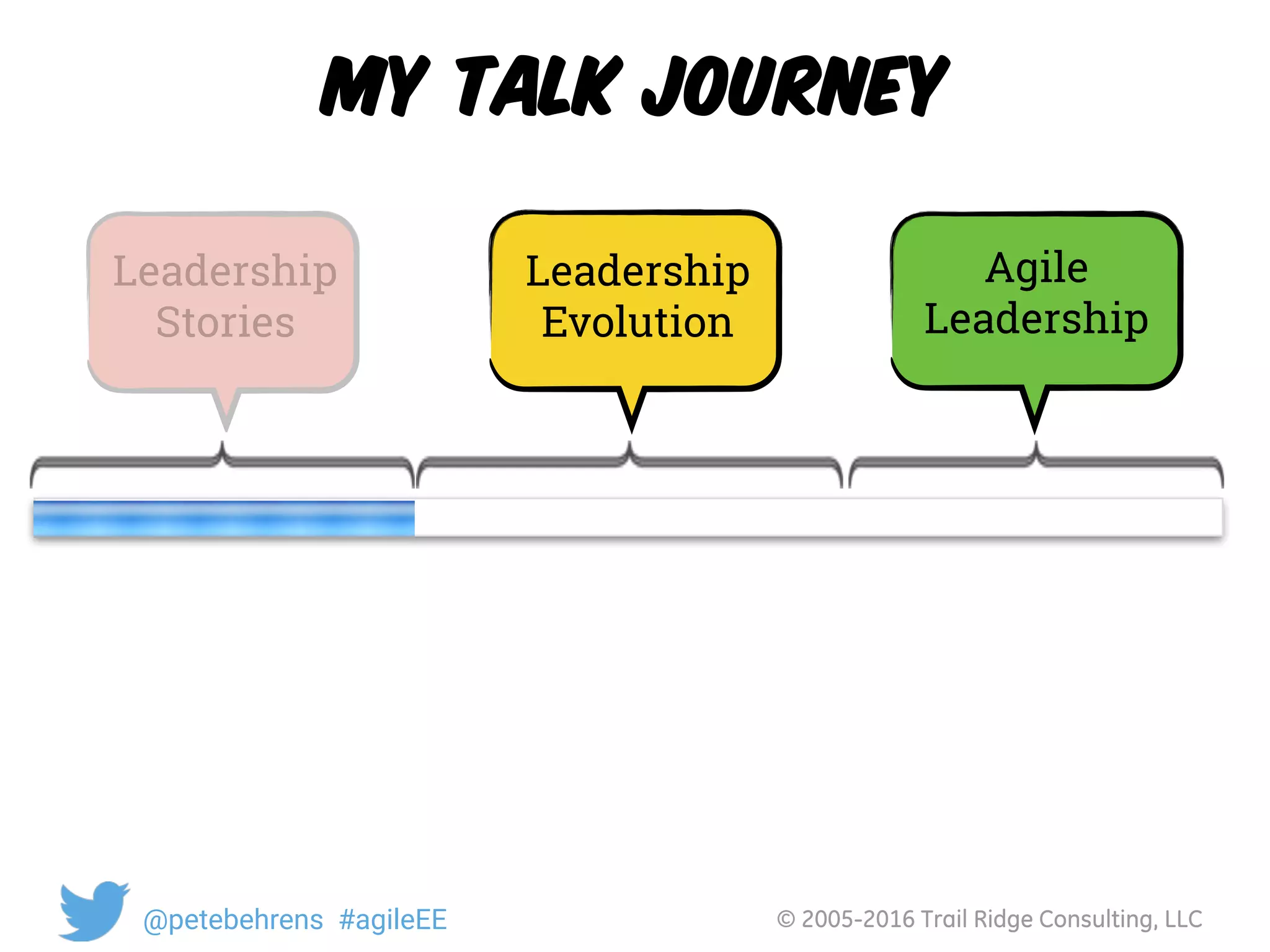 MY TALK JOURNEY

Leadership Stories

Leadership Evolution

Agile Leadership

@petebehrens #agileEE

© 2005-2016 Trail Ridge Consulting, LLC